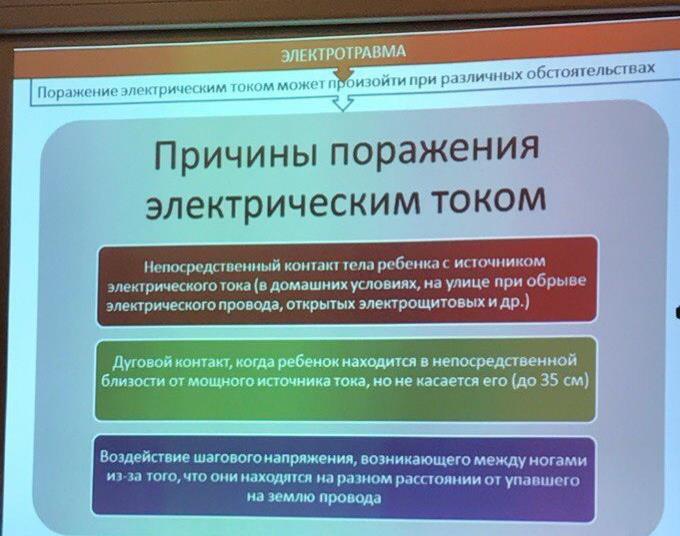 ЭЛЕКТРОТРАВМА

Поражение электрическим током может произойти при различных обстоятельствах

Причины поражения электрическим током

Непосредственный контакт тела ребенка с источником электрического тока (в домашних условиях, на улице при обрыве электрического провода, открытых электрощитовых и др.)

Дуговой контакт, когда ребенок находится в непосредственной близости от мощного источника тока, но не касается его (до 35 см)

Воздействие шагового напряжения, возникающего между ногами из-за того, что они находятся на разном расстоянии от упавшего на землю провода